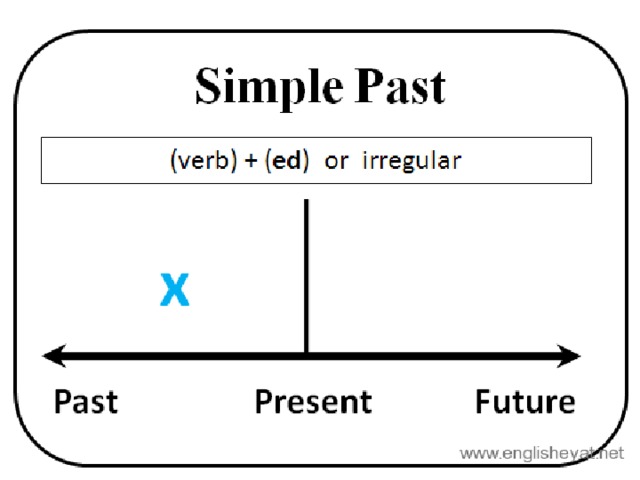 Simple Past

(verb) + (ed) or irregular

X

Past Present Future

www.englisheyat.net